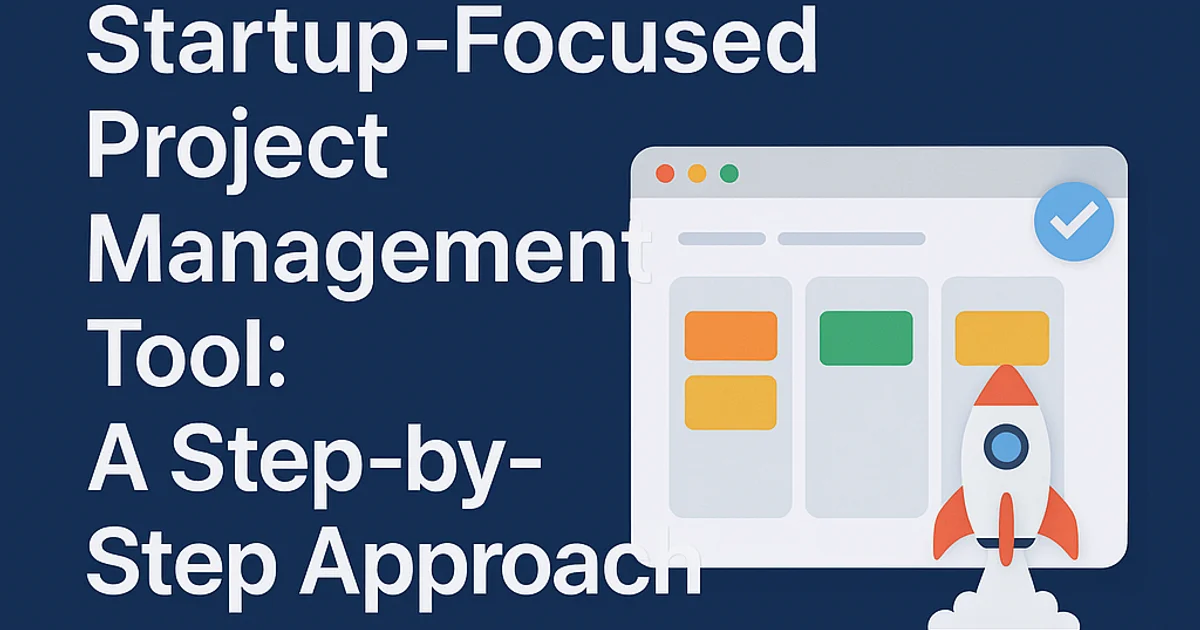 Startup-Focused Project Management Tool: A Step-by-Step Approach